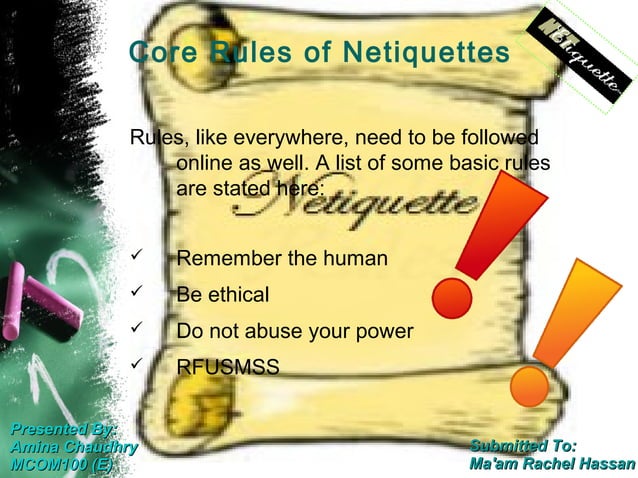 Core Rules of Netiquettes

NETiquette

Rules, like everywhere, need to be followed online as well. A list of some basic rules are stated here:

Netiquette

✓ Remember the human
✓ Be ethical
✓ Do not abuse your power
✓ RFUSMSS

Presented By:
Amina Chaudhry
MCOM100 (E)

Submitted To:
Ma'am Rachel Hassan